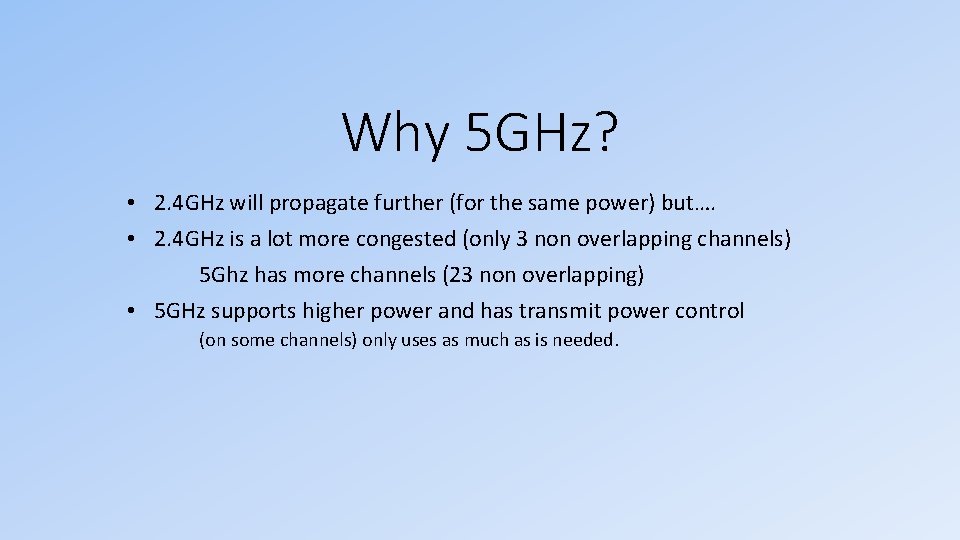 Why 5GHz?

• 2.4GHz will propagate further (for the same power) but….
• 2.4GHz is a lot more congested (only 3 non overlapping channels)
5Ghz has more channels (23 non overlapping)
• 5GHz supports higher power and has transmit power control
(on some channels) only uses as much as is needed.